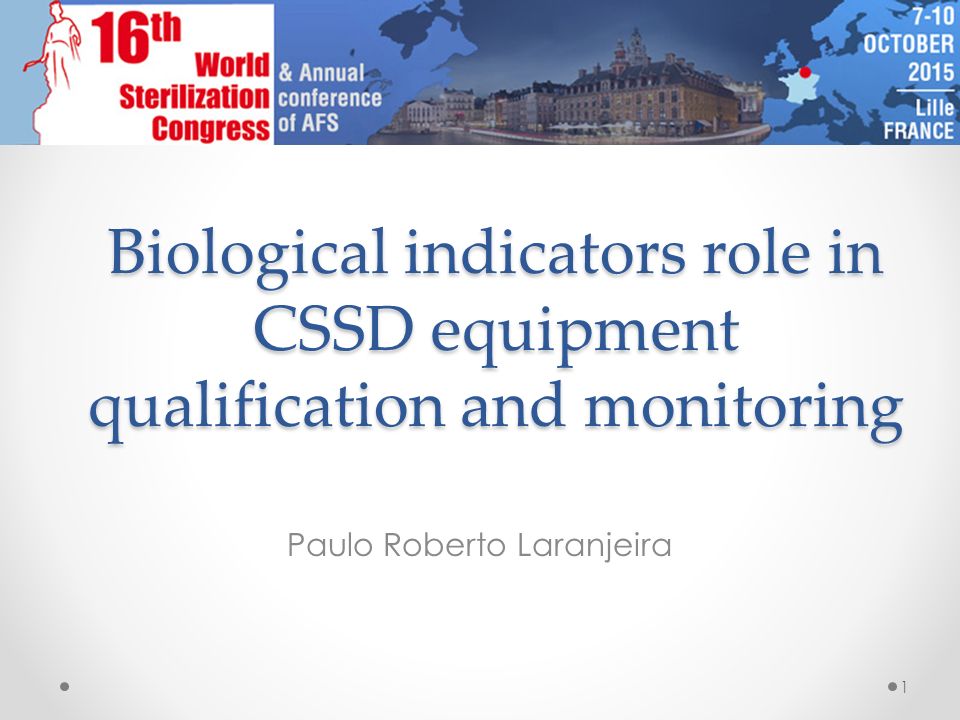 16th World Sterilization Congress & Annual conference of AFS

7-10 OCTOBER 2015 Lille FRANCE

Biological indicators role in CSSD equipment qualification and monitoring

Paulo Roberto Laranjeira

1